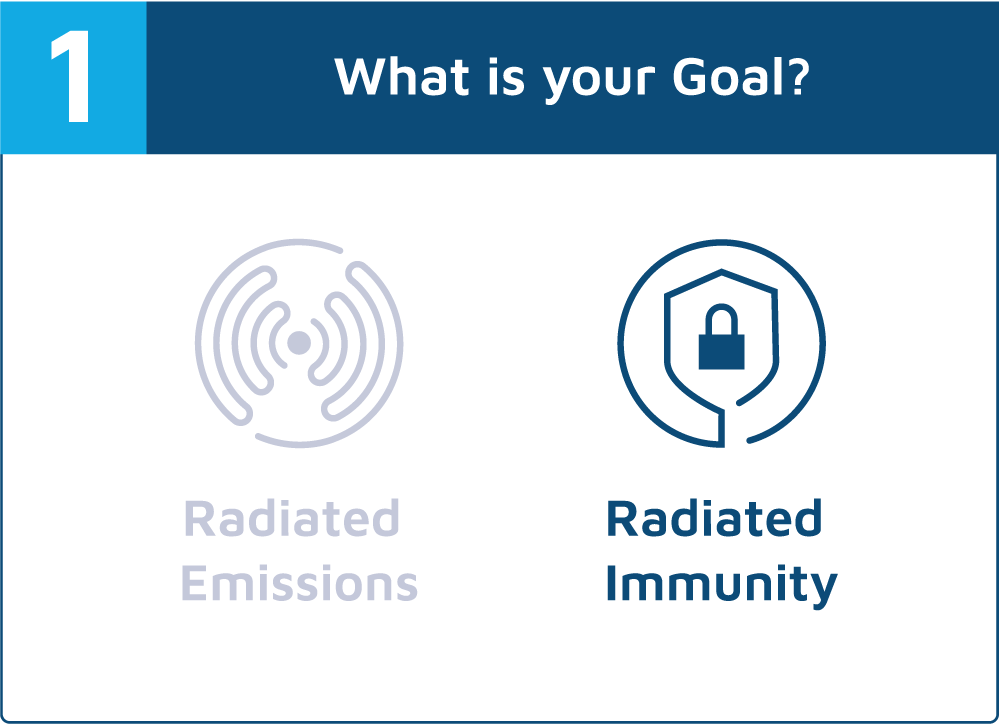 1

What is your Goal?

Radiated Emissions

Radiated Immunity